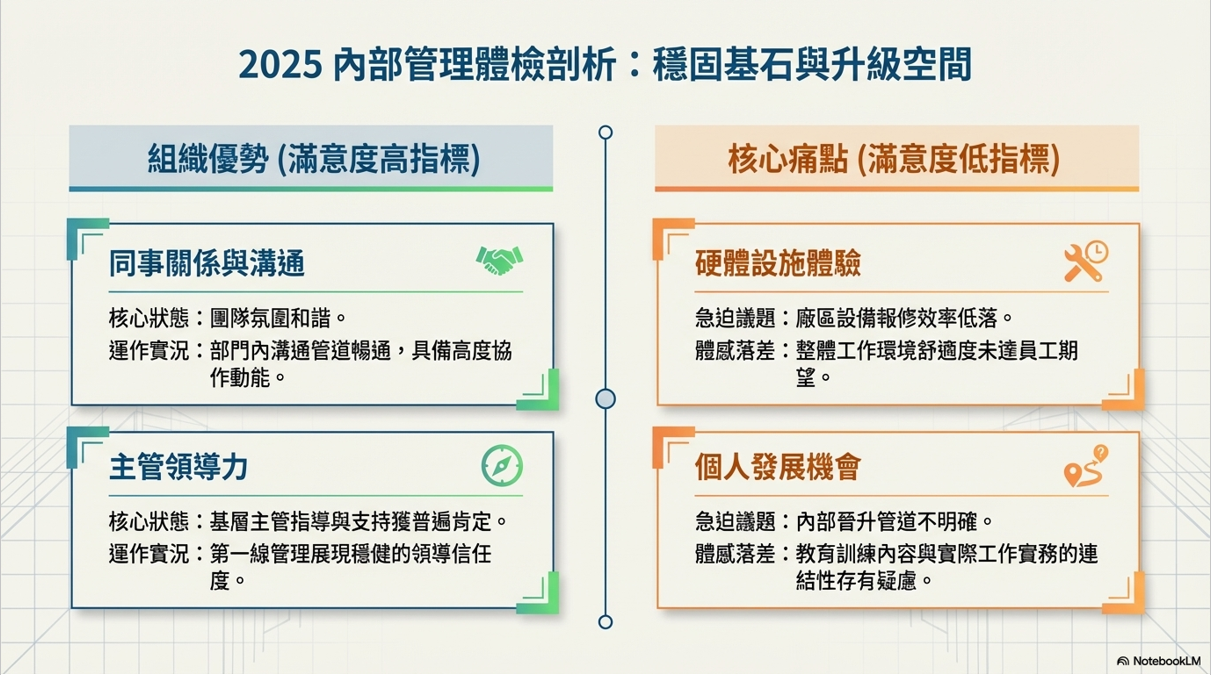 2025 內部管理體檢剖析：穩固基石與升級空間

組織優勢 (滿意度高指標)

同事關係與溝通

核心狀態：團隊氛圍和諧。
運作實況：部門內溝通管道暢通，具備高度協作動能。

主管領導力

核心狀態：基層主管指導與支持獲普遍肯定。
運作實況：第一線管理展現穩健的領導信任度。

核心痛點 (滿意度低指標)

硬體設施體驗

急迫議題：廠區設備報修效率低落。
體感落差：整體工作環境舒適度未達員工期望。

個人發展機會

急迫議題：內部晉升管道不明確。
體感落差：教育訓練內容與實際工作實務的連結性存有疑慮。

NotebookLM